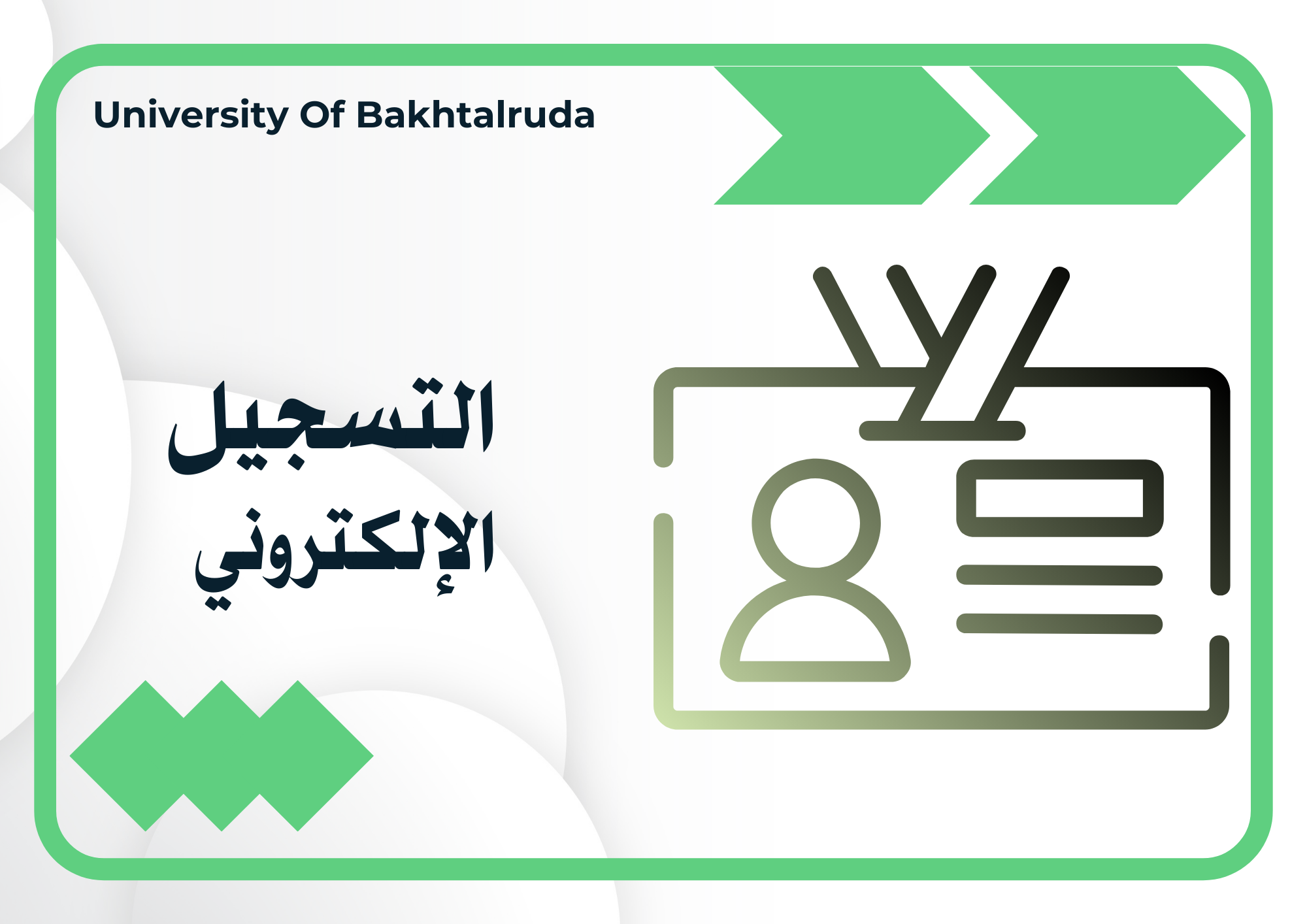 University Of Bakhtalruda

التسجيل
الإلكتروني